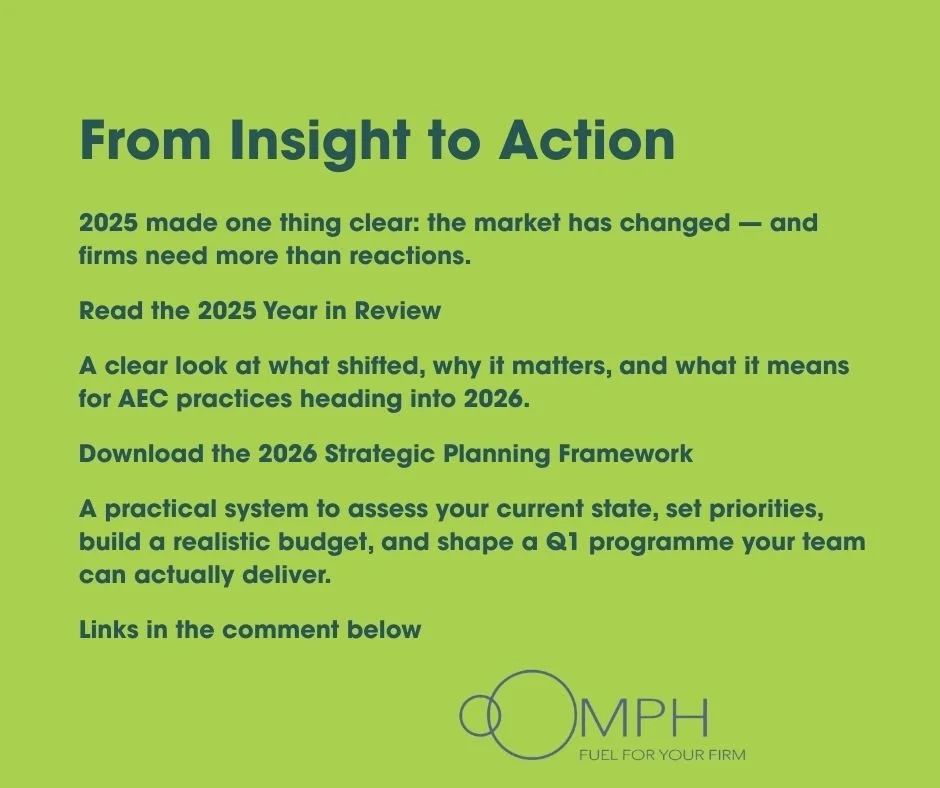 From Insight to Action

2025 made one thing clear: the market has changed — and firms need more than reactions.

Read the 2025 Year in Review

A clear look at what shifted, why it matters, and what it means for AEC practices heading into 2026.

Download the 2026 Strategic Planning Framework

A practical system to assess your current state, set priorities, build a realistic budget, and shape a Q1 programme your team can actually deliver.

Links in the comment below

OOMPH
FUEL FOR YOUR FIRM